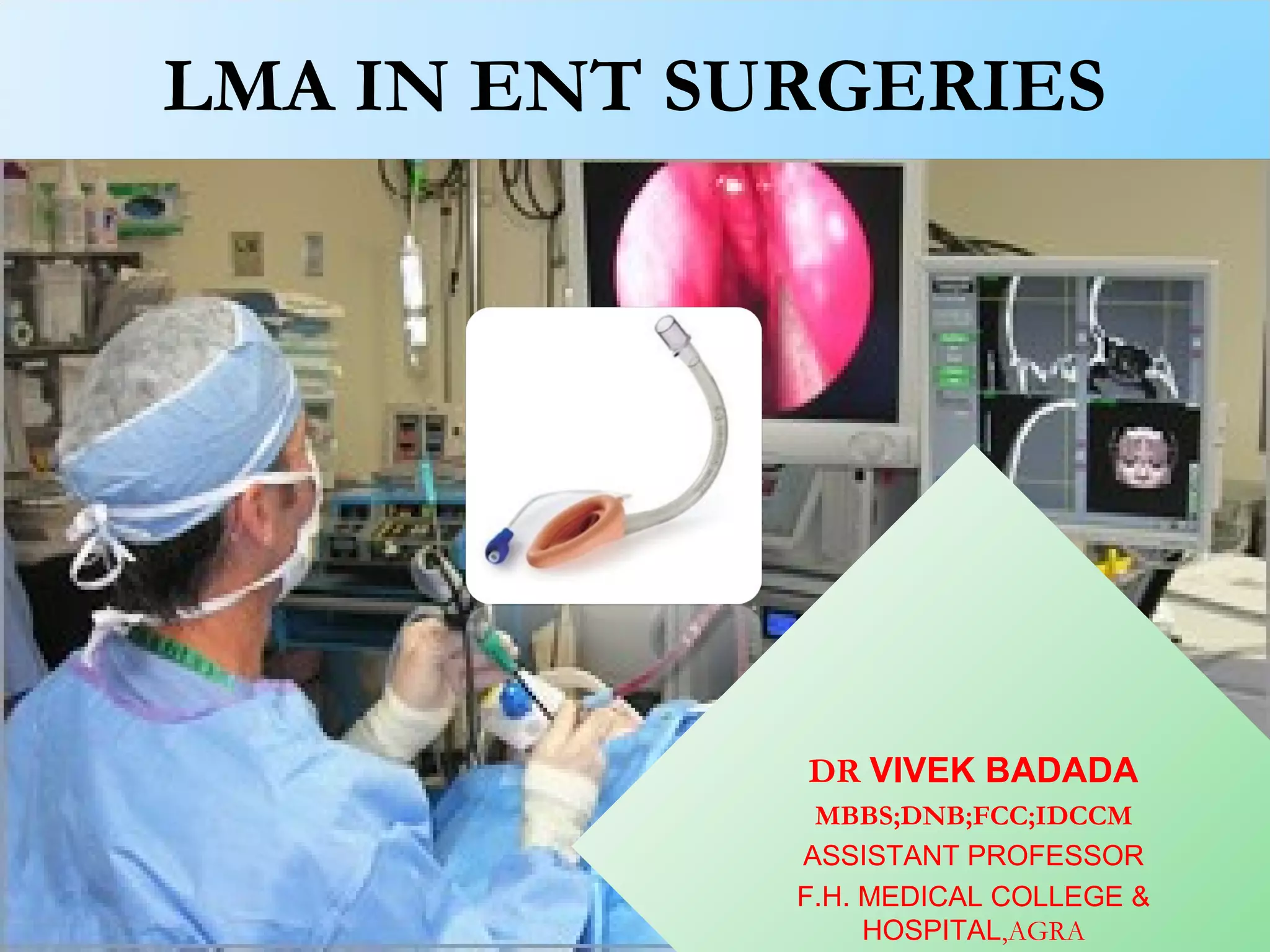 LMA IN ENT SURGERIES

DR VIVEK BADADA
MBBS;DNB;FCC;IDCCM
ASSISTANT PROFESSOR
F.H. MEDICAL COLLEGE & HOSPITAL,AGRA